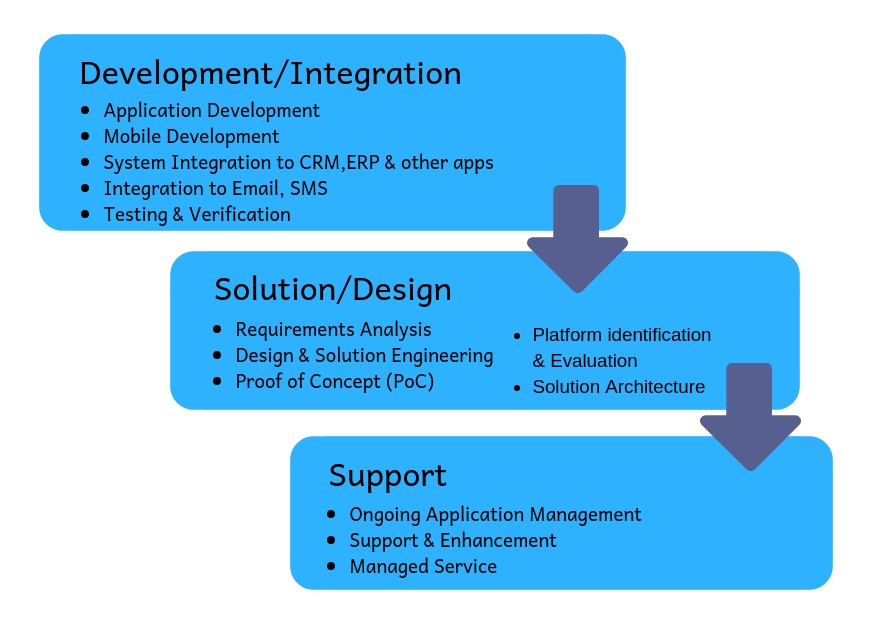 Development/Integration

- Application Development
- Mobile Development
- System Integration to CRM,ERP & other apps
- Integration to Email, SMS
- Testing & Verification

Solution/Design

- Requirements Analysis
- Design & Solution Engineering
- Proof of Concept (PoC)

- Platform identification & Evaluation
- Solution Architecture

Support

- Ongoing Application Management
- Support & Enhancement
- Managed Service